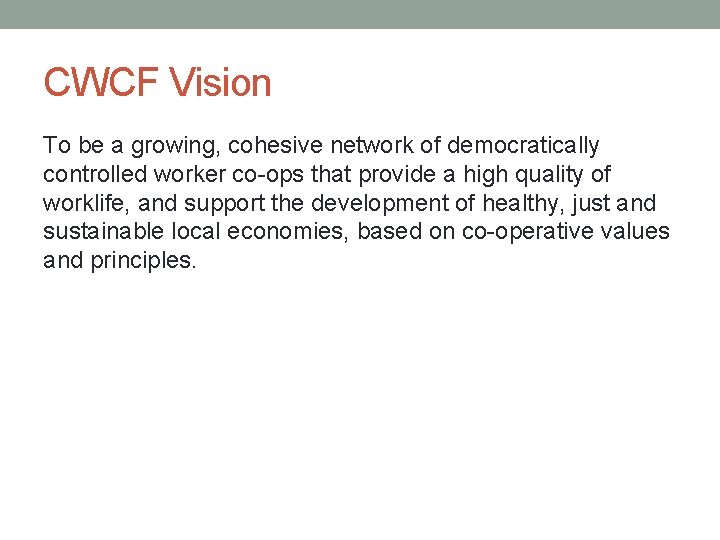 CWCF Vision

To be a growing, cohesive network of democratically controlled worker co-ops that provide a high quality of worklife, and support the development of healthy, just and sustainable local economies, based on co-operative values and principles.